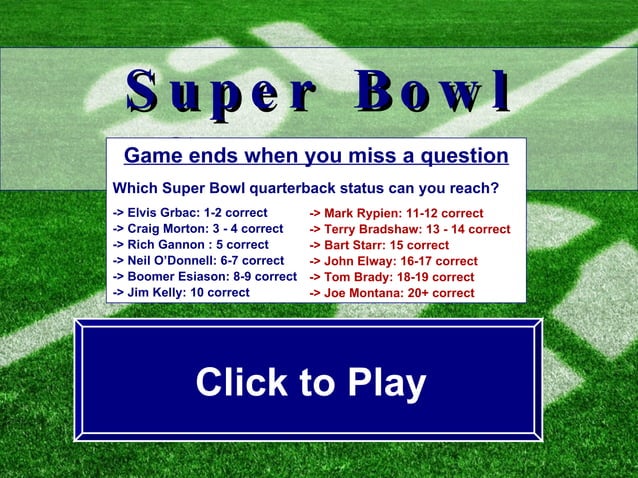 Super Bowl

Game ends when you miss a question

Which Super Bowl quarterback status can you reach?

-> Elvis Grbac: 1-2 correct
-> Craig Morton: 3 - 4 correct
-> Rich Gannon : 5 correct
-> Neil O'Donnell: 6-7 correct
-> Boomer Esiason: 8-9 correct
-> Jim Kelly: 10 correct

-> Mark Rypien: 11-12 correct
-> Terry Bradshaw: 13 - 14 correct
-> Bart Starr: 15 correct
-> John Elway: 16-17 correct
-> Tom Brady: 18-19 correct
-> Joe Montana: 20+ correct

Click to Play